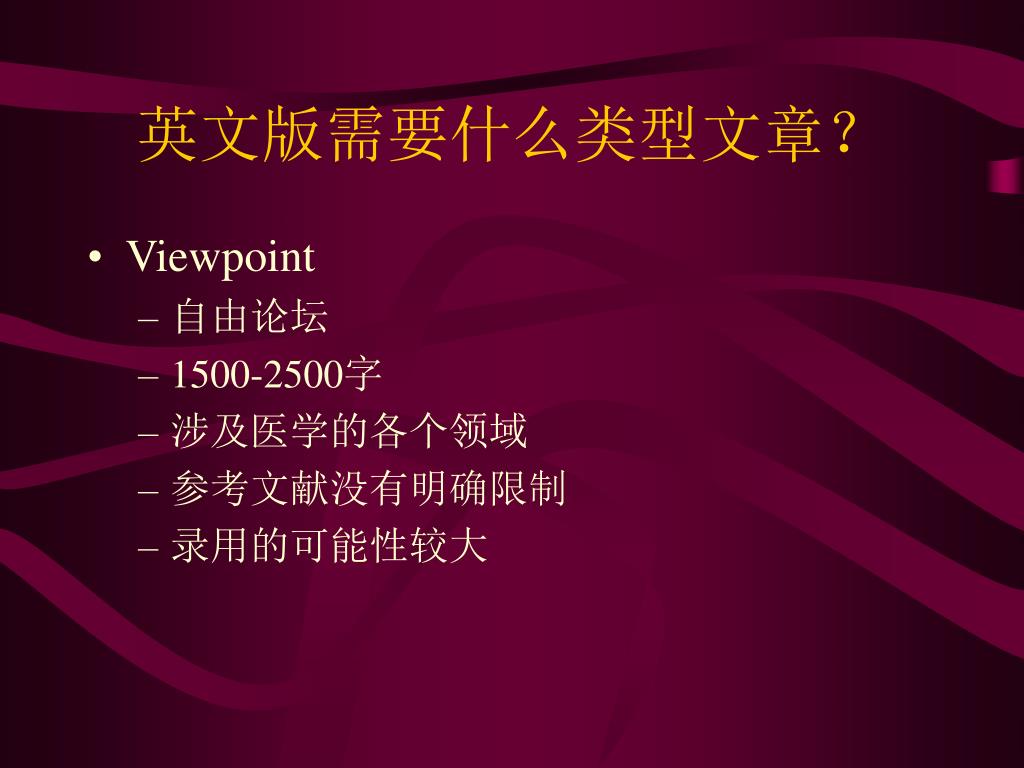 英文版需要什么类型文章？

• Viewpoint
– 自由论坛
– 1500-2500字
– 涉及医学的各个领域
– 参考文献没有明确限制
– 录用的可能性较大